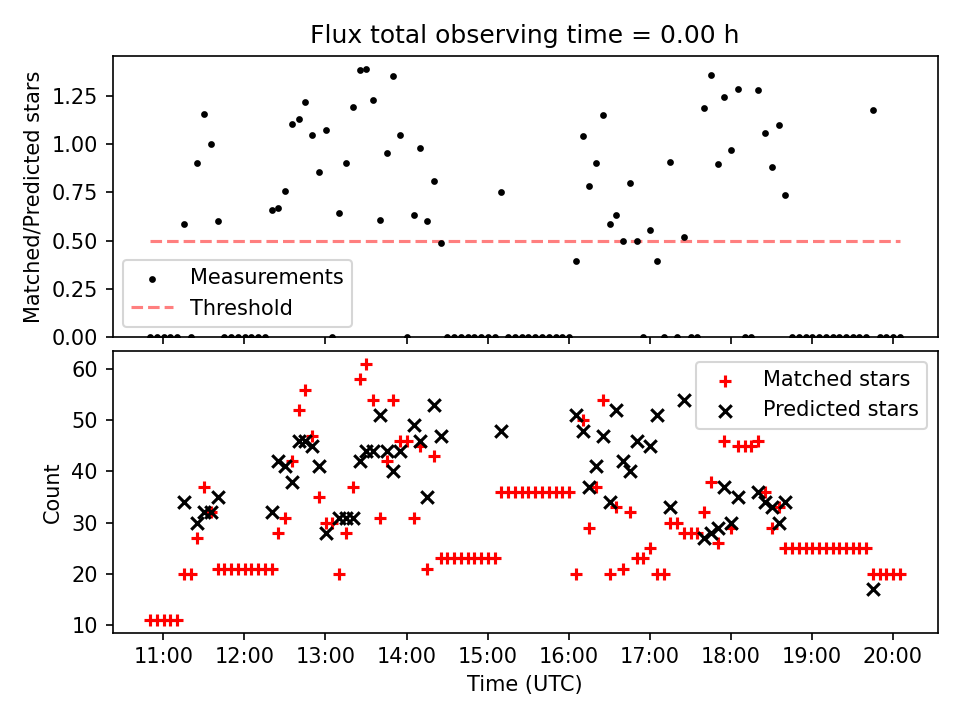 Flux total observing time = 0.00 h

Matched/Predicted stars

1.25
1.00
0.75
0.50
0.25
0.00

Measurements
Threshold

Count

60
50
40
30
20
10

Matched stars
Predicted stars

11:00 12:00 13:00 14:00 15:00 16:00 17:00 18:00 19:00 20:00

Time (UTC)